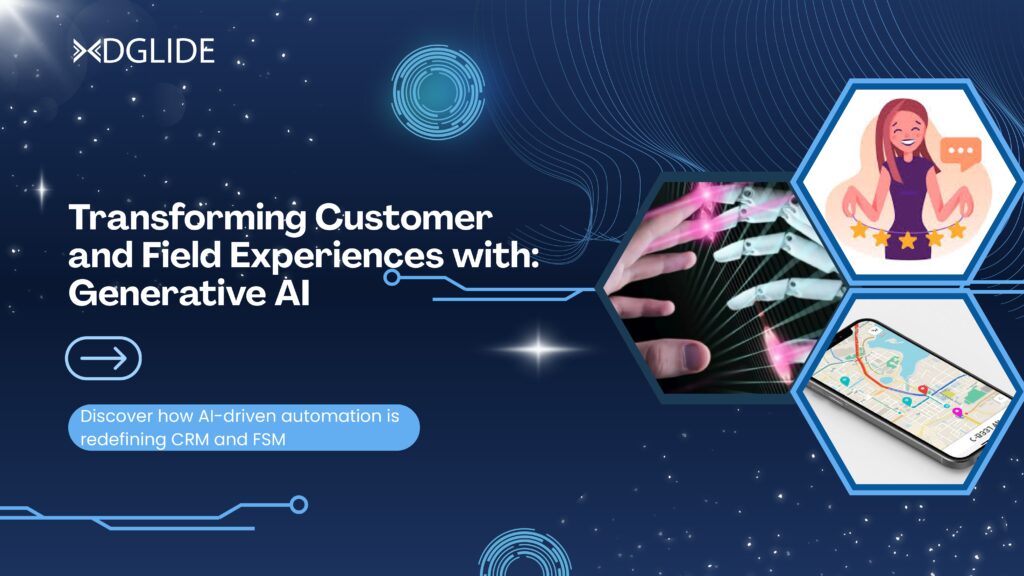 DGLIDE

Transforming Customer and Field Experiences with: Generative AI

Discover how AI-driven automation is redefining CRM and FSM